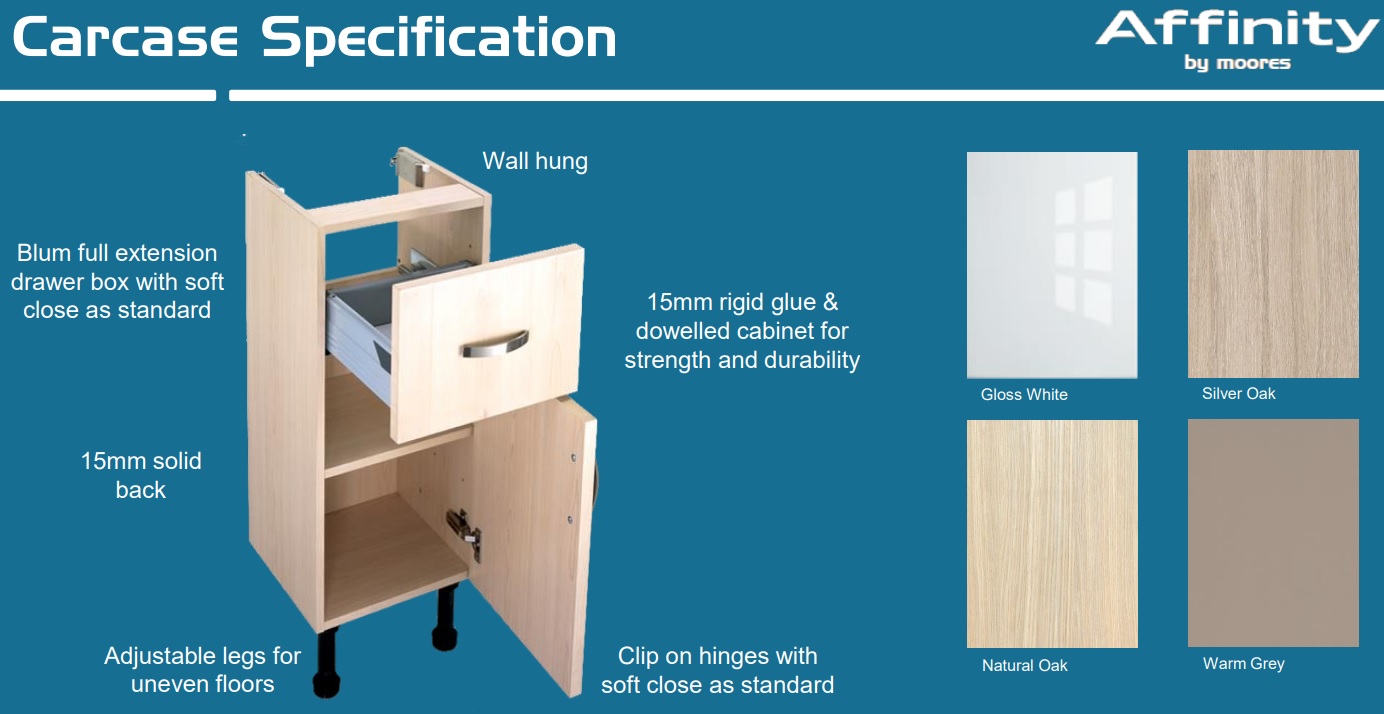 Carcase Specification

Affinity
by moores

Wall hung

Blum full extension drawer box with soft close as standard

15mm rigid glue & dowelled cabinet for strength and durability

15mm solid back

Adjustable legs for uneven floors

Clip on hinges with soft close as standard

Gloss White

Silver Oak

Natural Oak

Warm Grey